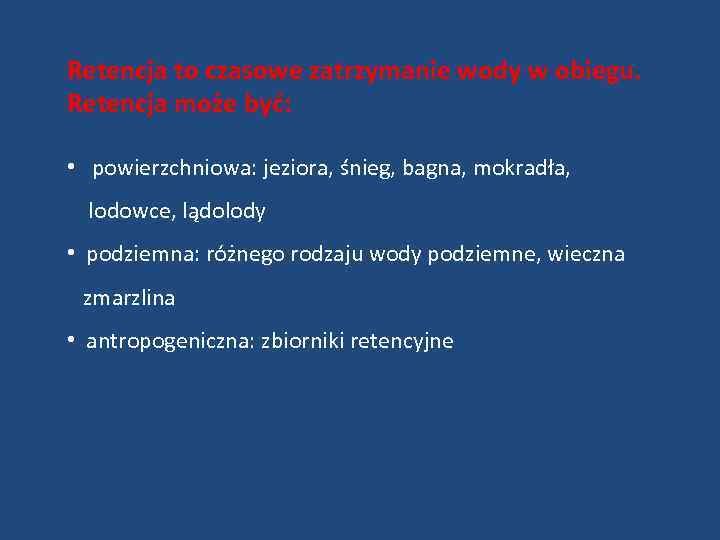 Retencja to czasowe zatrzymanie wody w obiegu. Retencja może być:

• powierzchniowa: jeziora, śnieg, bagna, mokradła, lodowce, lądolody

• podziemna: różnego rodzaju wody podziemne, wieczna zmarzlina

• antropogeniczna: zbiorniki retencyjne